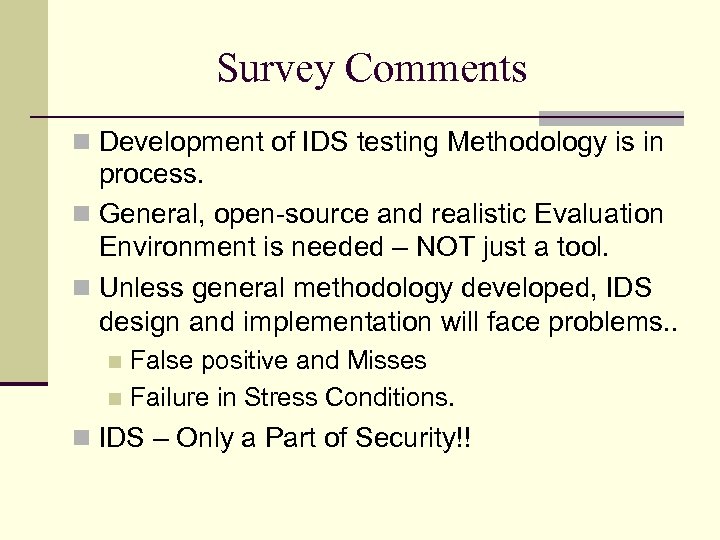 Survey Comments

- Development of IDS testing Methodology is in process.
- General, open-source and realistic Evaluation Environment is needed – NOT just a tool.
- Unless general methodology developed, IDS design and implementation will face problems..
  - False positive and Misses
  - Failure in Stress Conditions.
- IDS – Only a Part of Security!!